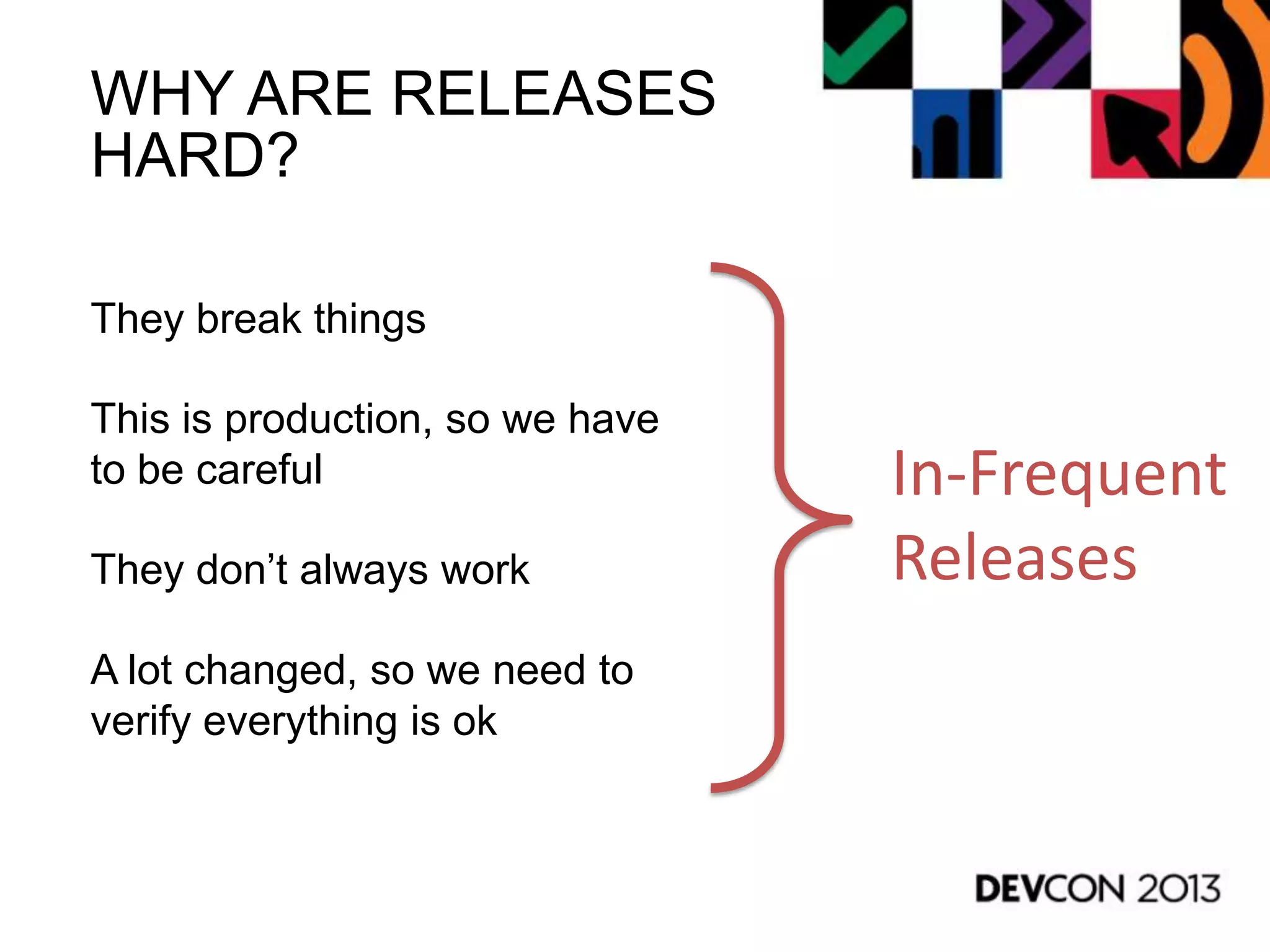 WHY ARE RELEASES HARD?

They break things

This is production, so we have to be careful

They don’t always work

A lot changed, so we need to verify everything is ok

In-Frequent Releases

DEVCON 2013